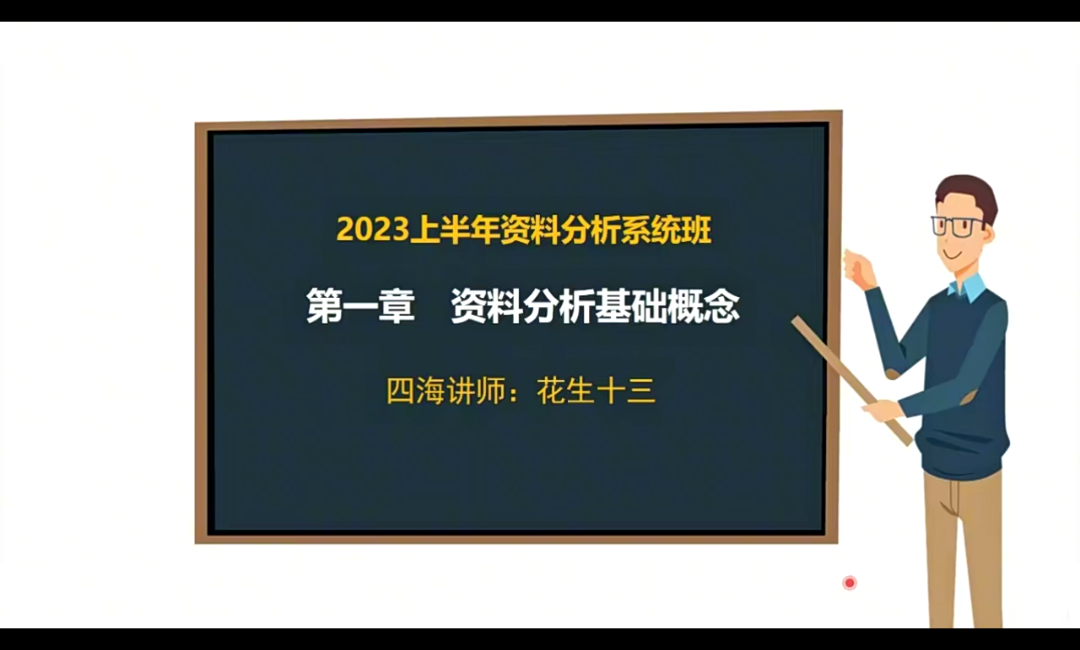 2023上半年资料分析系统班

第一章　资料分析基础概念

四海讲师：花生十三